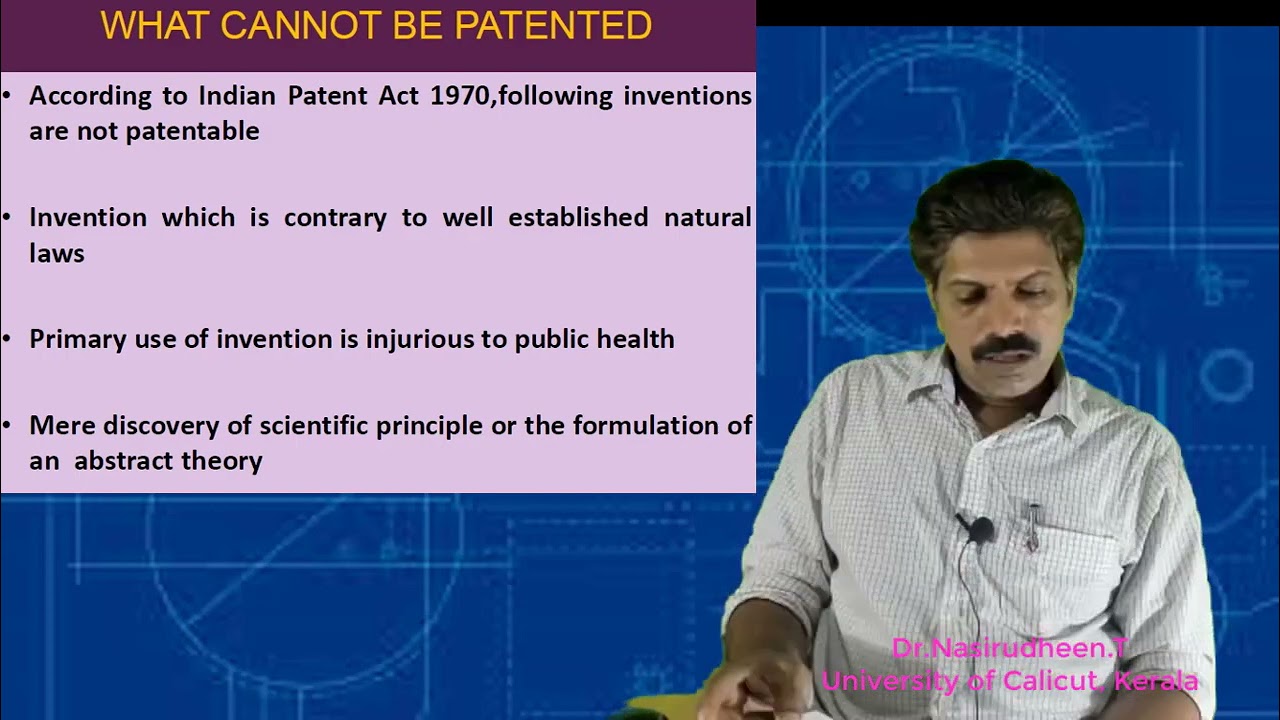 WHAT CANNOT BE PATENTED

• According to Indian Patent Act 1970,following inventions are not patentable

• Invention which is contrary to well established natural laws

• Primary use of invention is injurious to public health

• Mere discovery of scientific principle or the formulation of an abstract theory

Dr.Nasirudheen.T
University of Calicut, Kerala